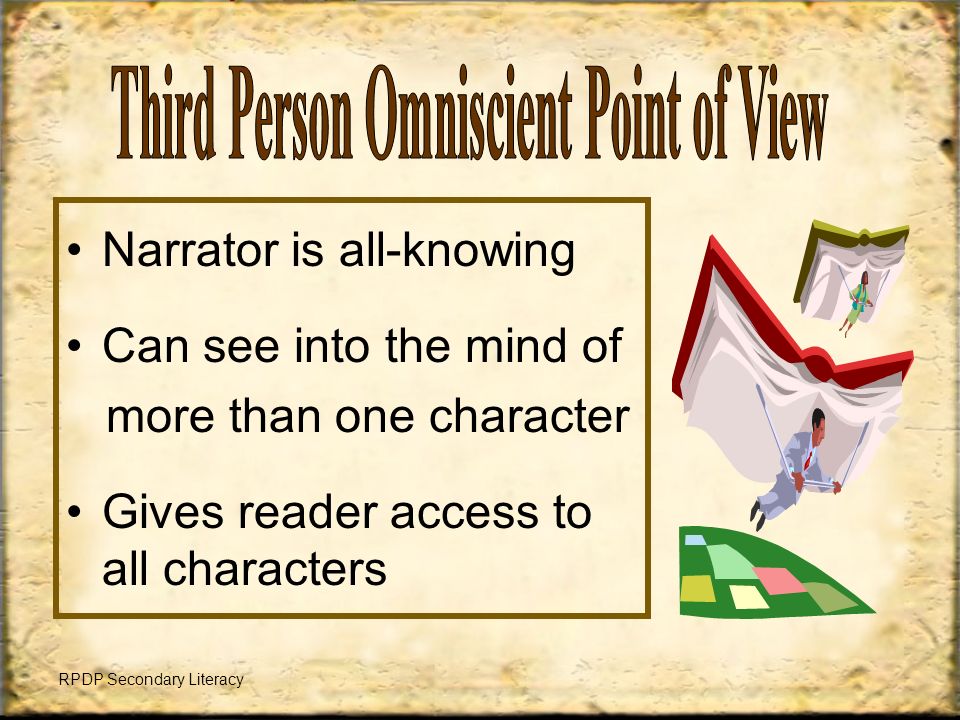 Third Person Omniscient Point of View

• Narrator is all-knowing
• Can see into the mind of more than one character
• Gives reader access to all characters

RPDP Secondary Literacy